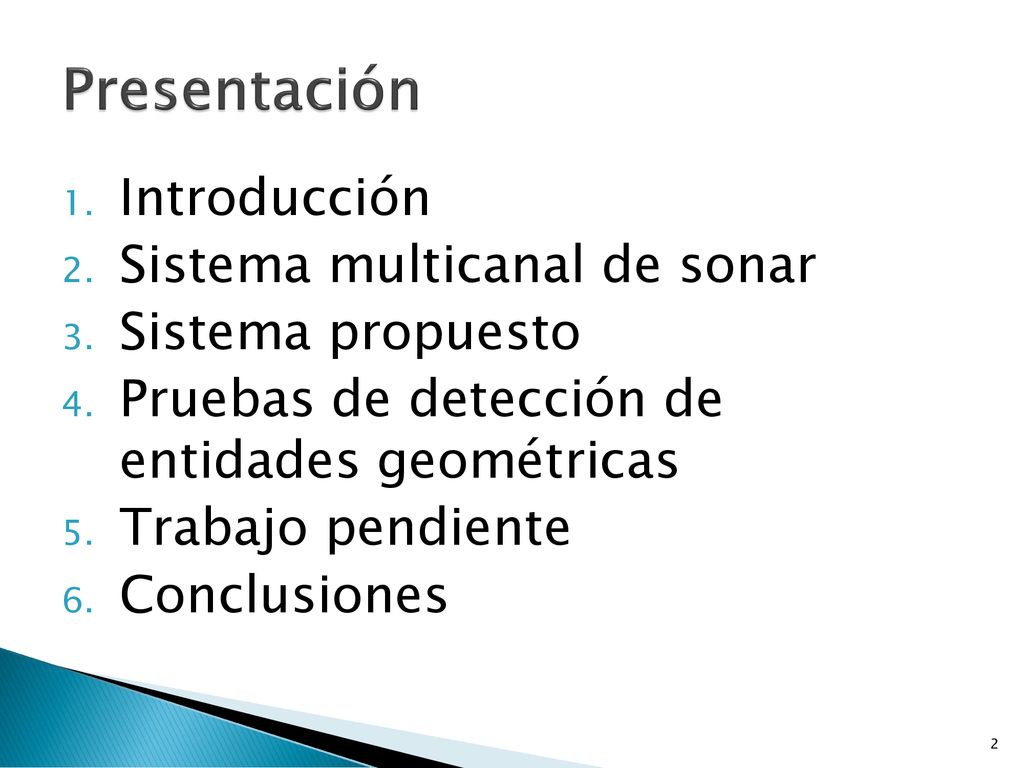 Presentación

1. Introducción
2. Sistema multicanal de sonar
3. Sistema propuesto
4. Pruebas de detección de entidades geométricas
5. Trabajo pendiente
6. Conclusiones

2